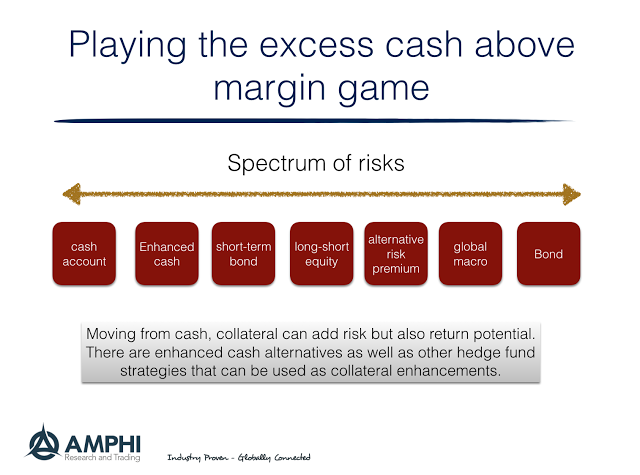 Playing the excess cash above margin game

Spectrum of risks

cash account

Enhanced cash

short-term bond

long-short equity

alternative risk premium

global macro

Bond

Moving from cash, collateral can add risk but also return potential. There are enhanced cash alternatives as well as other hedge fund strategies that can be used as collateral enhancements.

AMPHI
Research and Trading

Industry Proven - Globally Connected